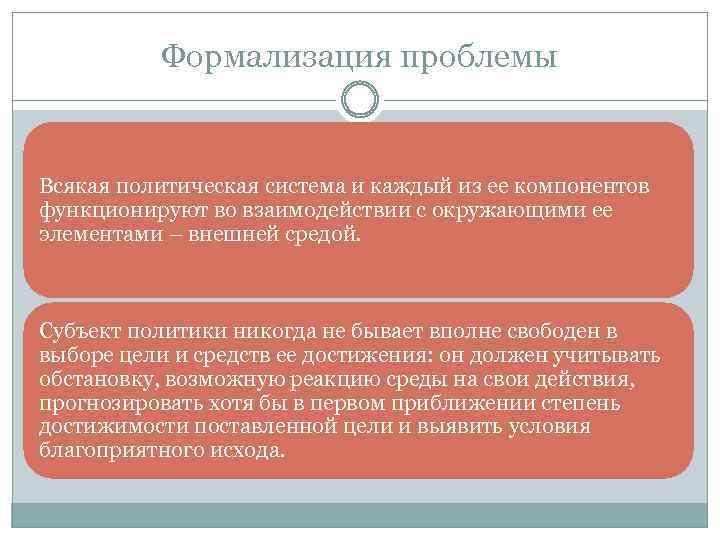 Формализация проблемы

Всякая политическая система и каждый из ее компонентов функционируют во взаимодействии с окружающими ее элементами – внешней средой.

Субъект политики никогда не бывает вполне свободен в выборе цели и средств ее достижения: он должен учитывать обстановку, возможную реакцию среды на свои действия, прогнозировать хотя бы в первом приближении степень достижимости поставленной цели и выявить условия благоприятного исхода.